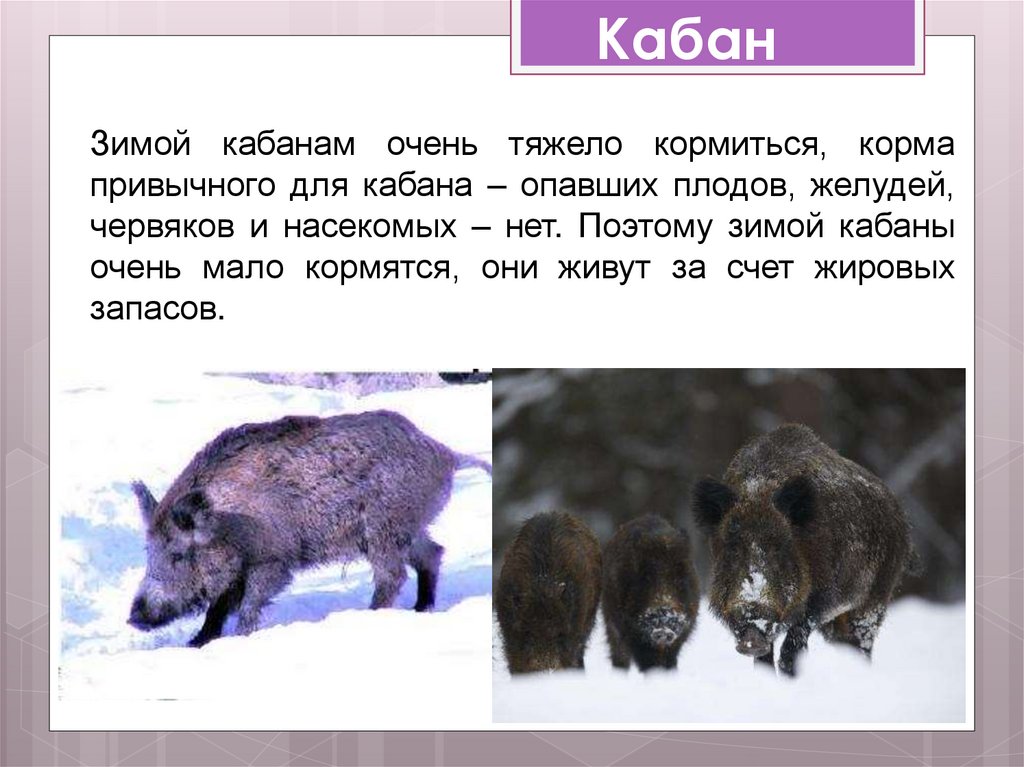 Кабан

Зимой кабанам очень тяжело кормиться, корма привычного для кабана – опавших плодов, желудей, червяков и насекомых – нет. Поэтому зимой кабаны очень мало кормятся, они живут за счет жировых запасов.